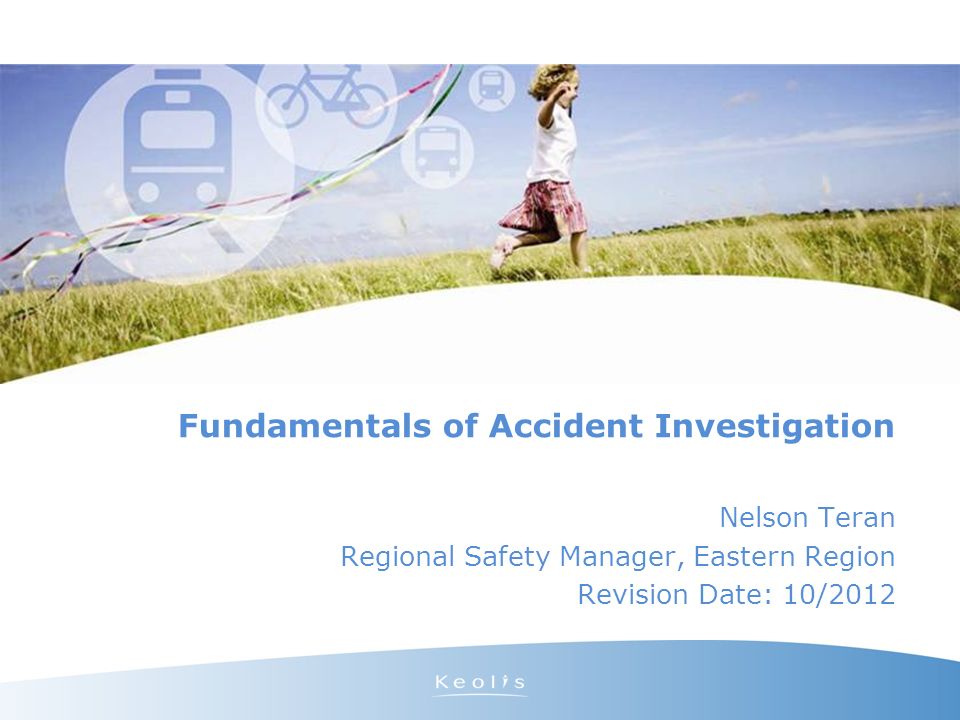 Fundamentals of Accident Investigation

Nelson Teran
Regional Safety Manager, Eastern Region
Revision Date: 10/2012

Keolis